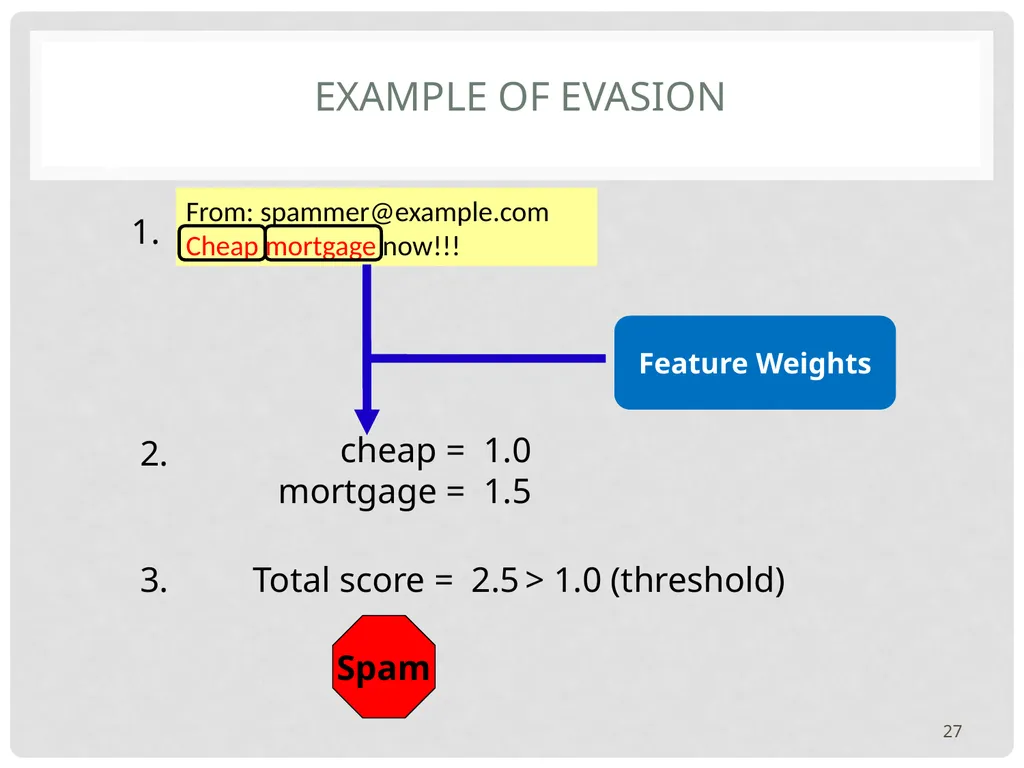 EXAMPLE OF EVASION

1.

From: spammer@example.com
Cheap mortgage now!!!

Feature Weights

2. cheap = 1.0
mortgage = 1.5

3. Total score = 2.5 > 1.0 (threshold)

Spam

27